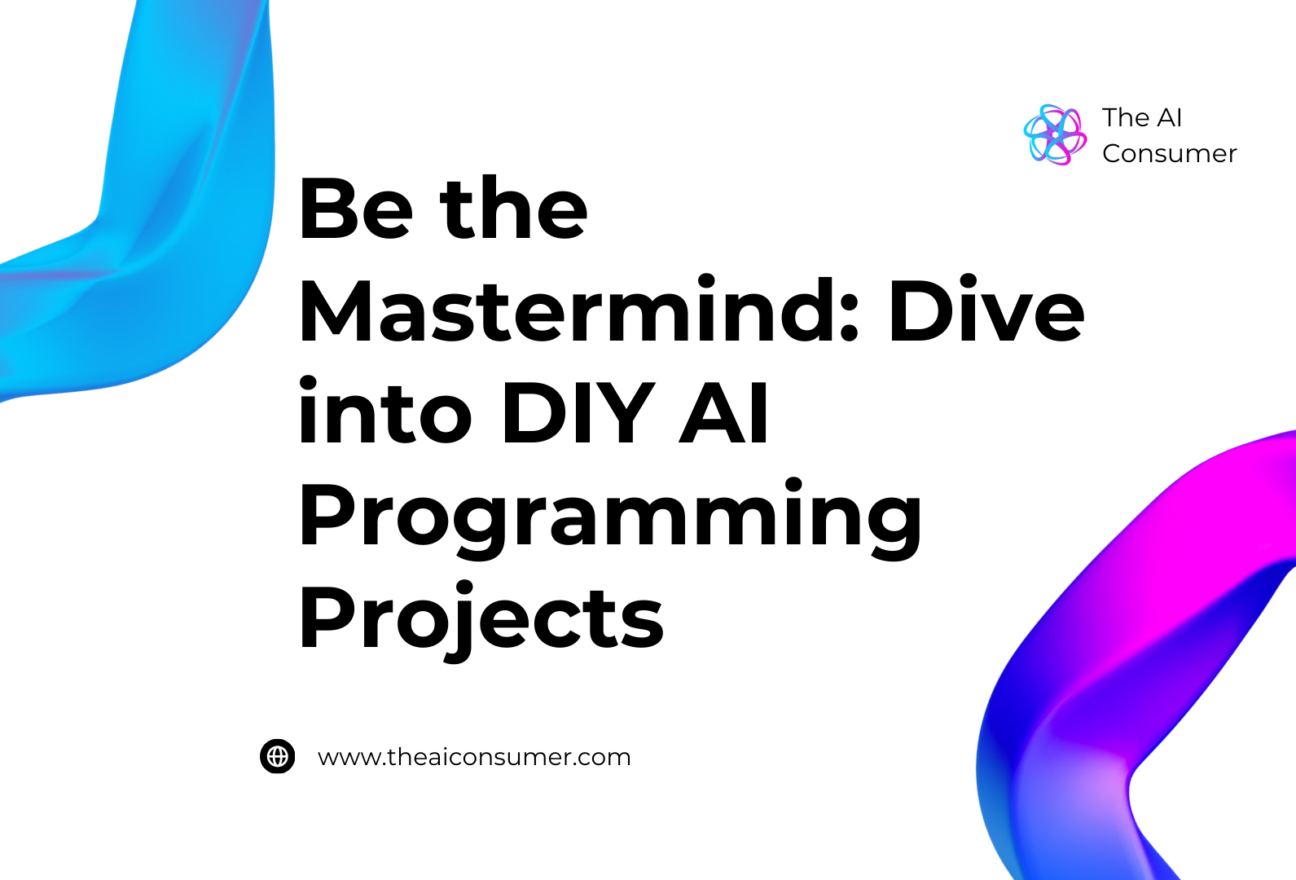 The AI Consumer

Be the Mastermind: Dive into DIY AI Programming Projects

www.theaiconsumer.com